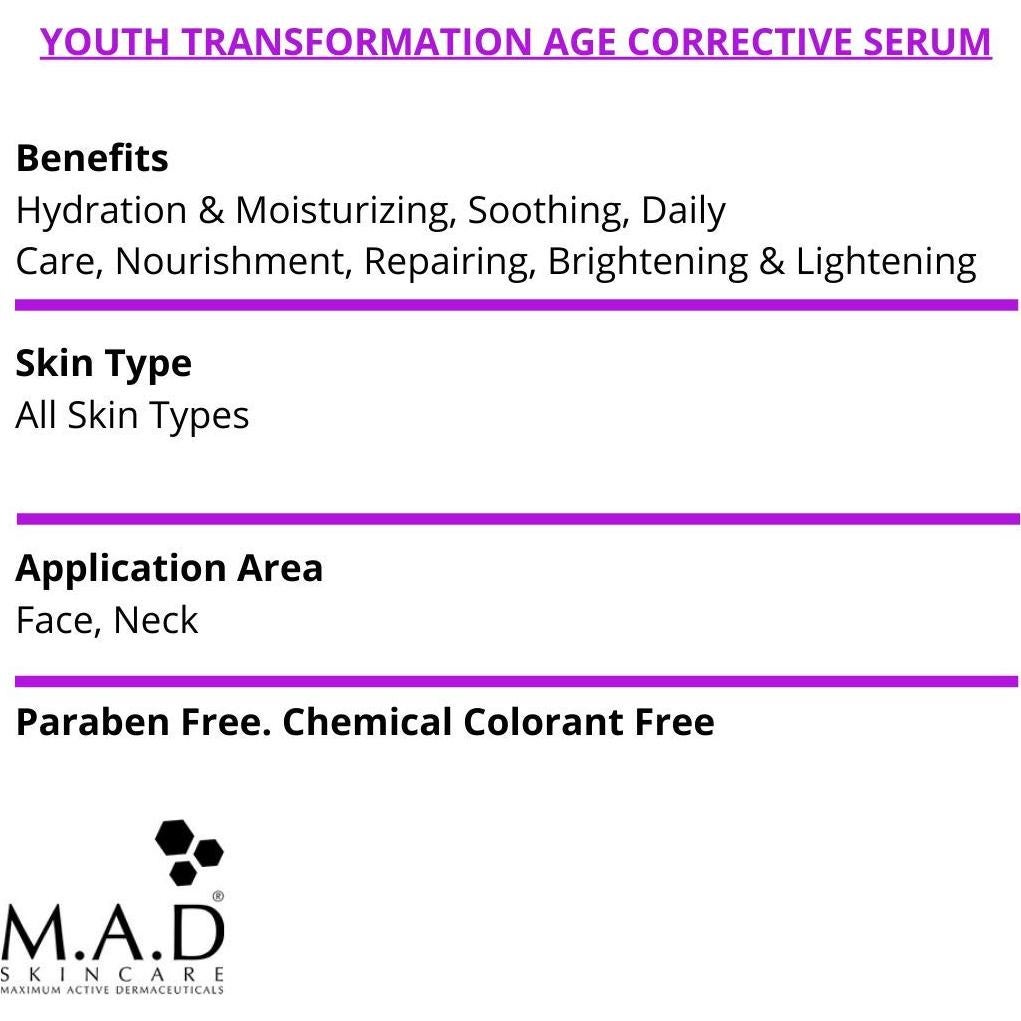 YOUTH TRANSFORMATION AGE CORRECTIVE SERUM

Benefits
Hydration & Moisturizing, Soothing, Daily Care, Nourishment, Repairing, Brightening & Lightening

Skin Type
All Skin Types

Application Area
Face, Neck

Paraben Free. Chemical Colorant Free

M.A.D®
SKINCARE
MAXIMUM ACTIVE DERMACEUTICALS